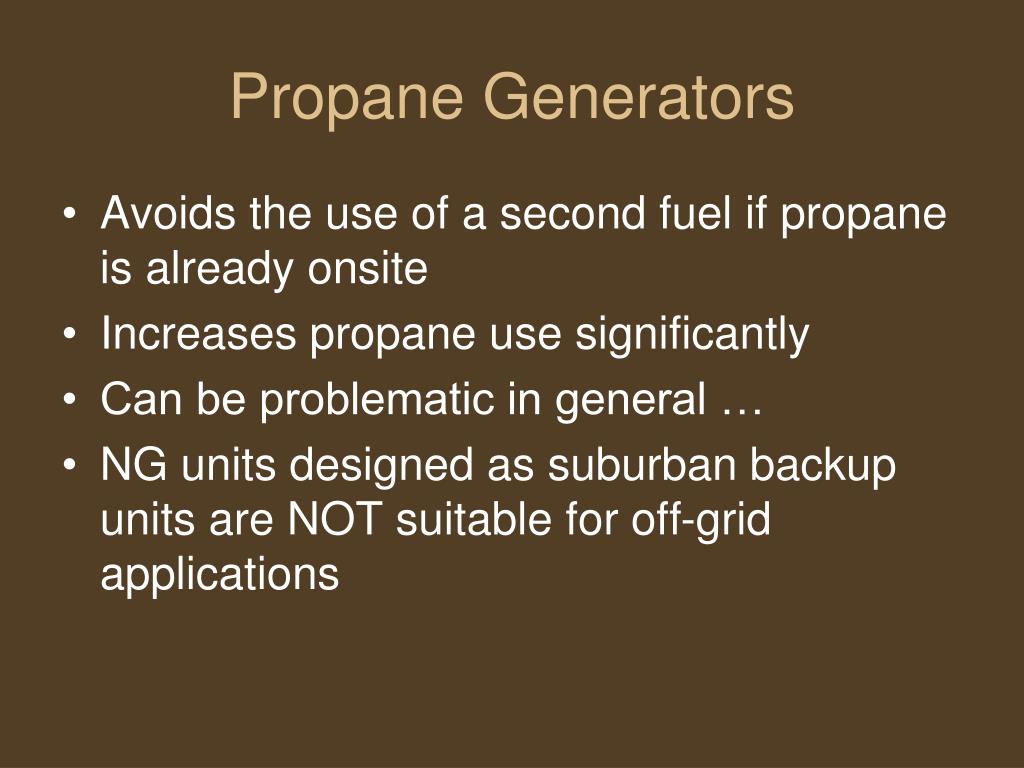 Propane Generators

• Avoids the use of a second fuel if propane is already onsite
• Increases propane use significantly
• Can be problematic in general …
• NG units designed as suburban backup units are NOT suitable for off-grid applications